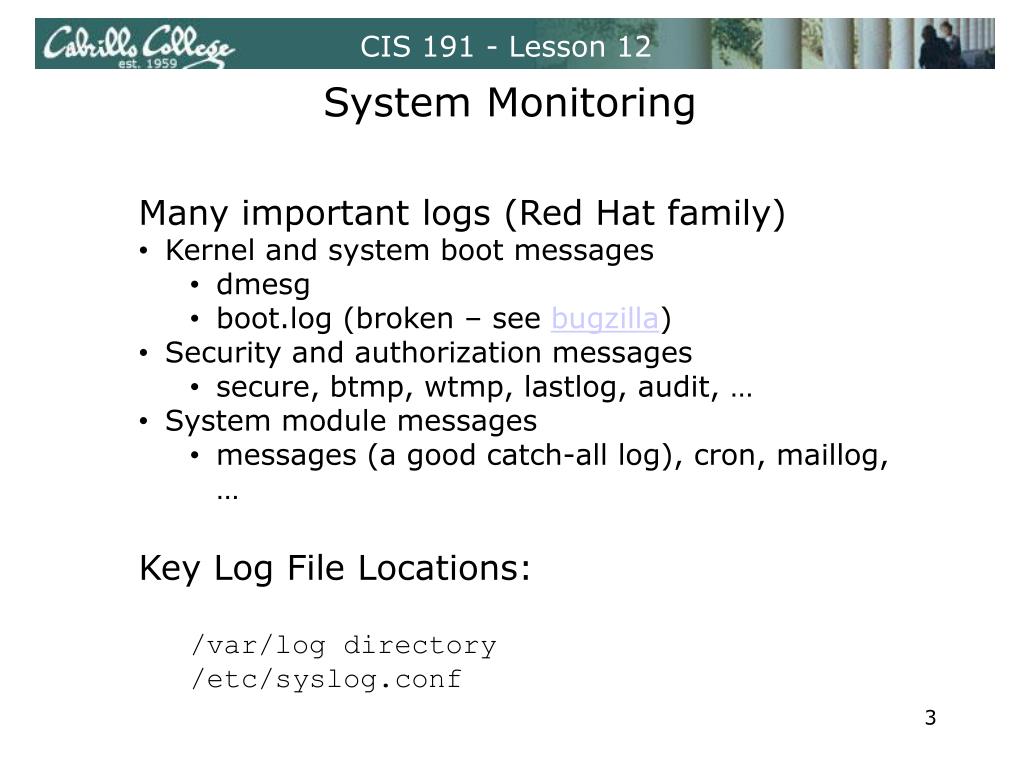 Cabrillo College est. 1959

CIS 191 - Lesson 12

System Monitoring

Many important logs (Red Hat family)
• Kernel and system boot messages
  • dmesg
  • boot.log (broken – see bugzilla)
• Security and authorization messages
  • secure, btmp, wtmp, lastlog, audit, …
• System module messages
  • messages (a good catch-all log), cron, maillog, …

Key Log File Locations:

/var/log directory
/etc/syslog.conf

3